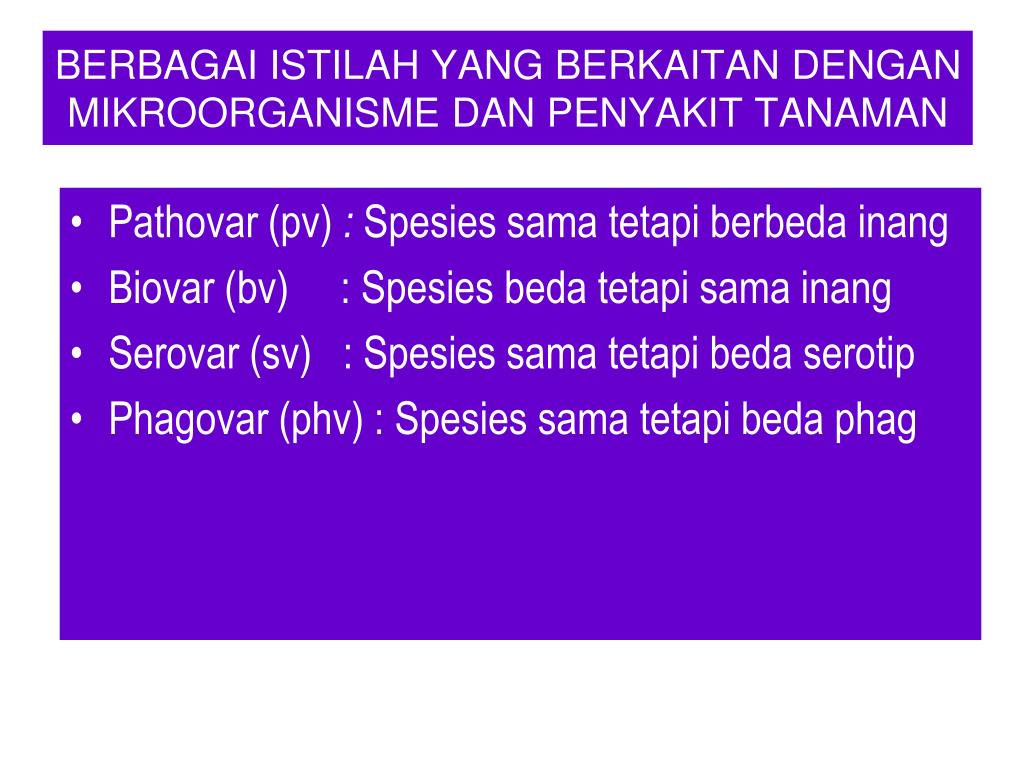 BERBAGAI ISTILAH YANG BERKAITAN DENGAN MIKROORGANISME DAN PENYAKIT TANAMAN

• Pathovar (pv) : Spesies sama tetapi berbeda inang
• Biovar (bv) : Spesies beda tetapi sama inang
• Serovar (sv) : Spesies sama tetapi beda serotip
• Phagovar (phv) : Spesies sama tetapi beda phag